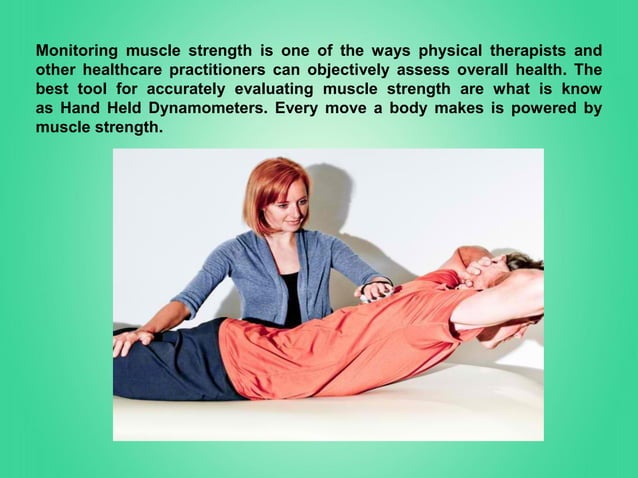 Monitoring muscle strength is one of the ways physical therapists and other healthcare practitioners can objectively assess overall health. The best tool for accurately evaluating muscle strength are what is know as Hand Held Dynamometers. Every move a body makes is powered by muscle strength.